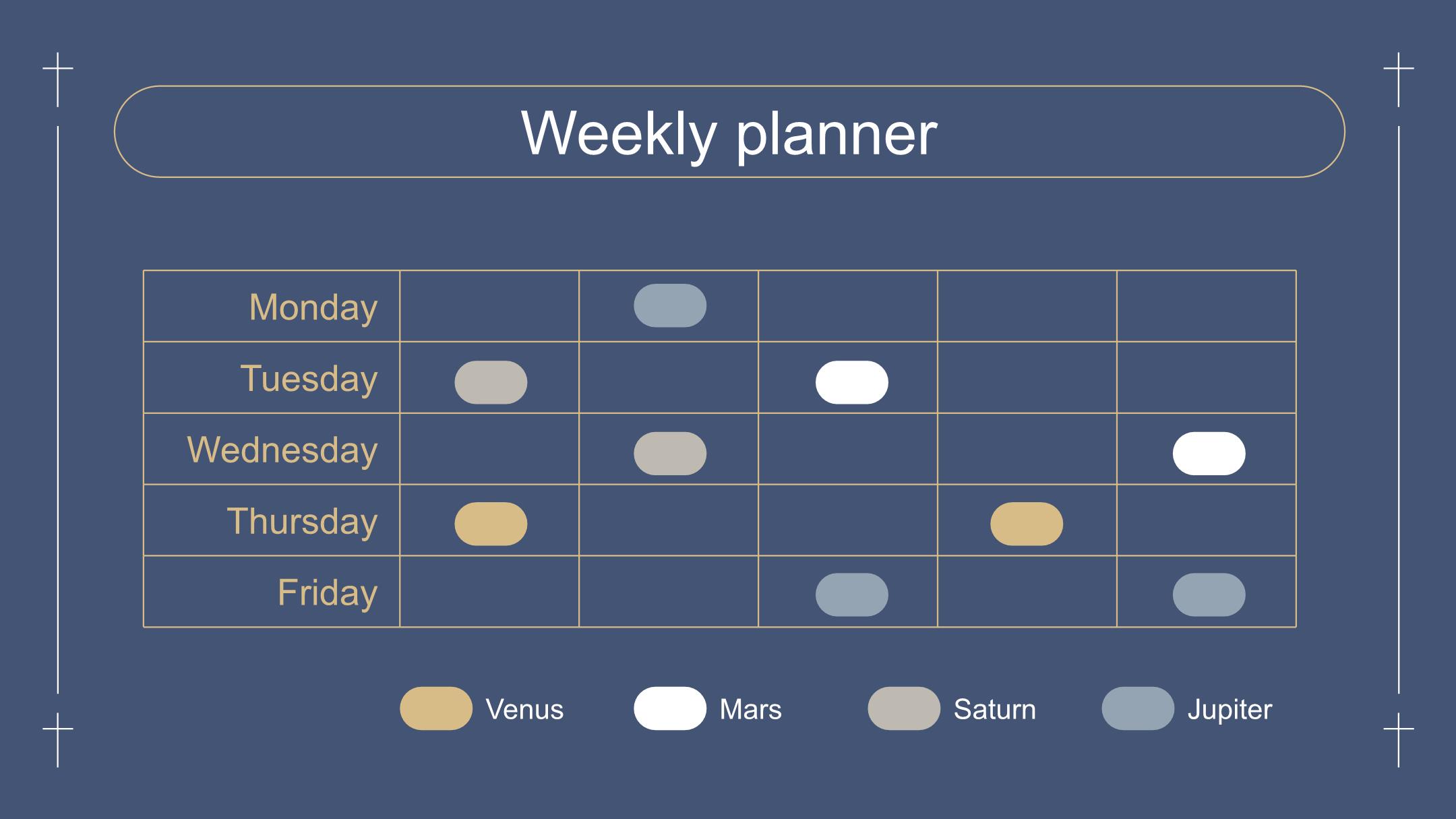 Weekly planner

| Monday | | | | | |
|---|---|---|---|---|---|
| Tuesday | | | | | |
| Wednesday | | | | | |
| Thursday | | | | | |
| Friday | | | | | |

Venus Mars Saturn Jupiter